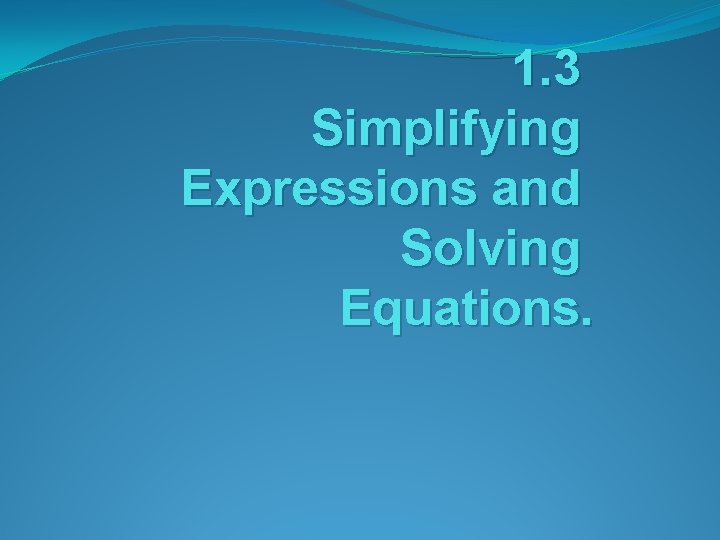 1.3
Simplifying Expressions and Solving Equations.